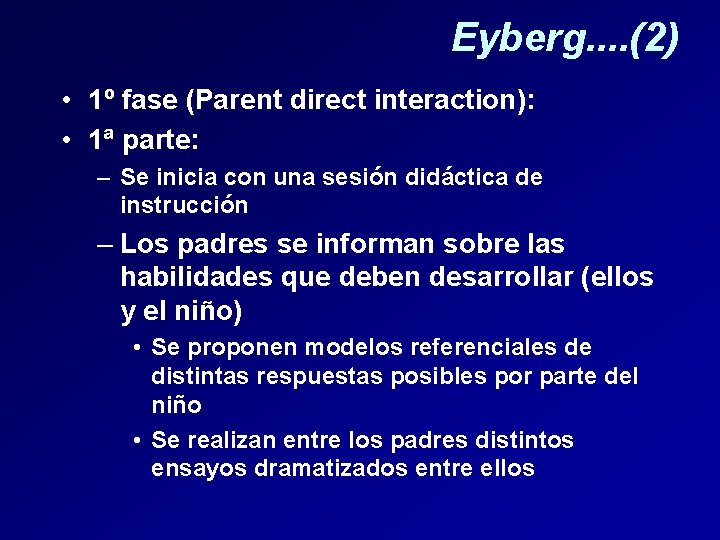 Eyberg....(2)

• 1º fase (Parent direct interaction):
• 1ª parte:
– Se inicia con una sesión didáctica de instrucción
– Los padres se informan sobre las habilidades que deben desarrollar (ellos y el niño)
• Se proponen modelos referenciales de distintas respuestas posibles por parte del niño
• Se realizan entre los padres distintos ensayos dramatizados entre ellos